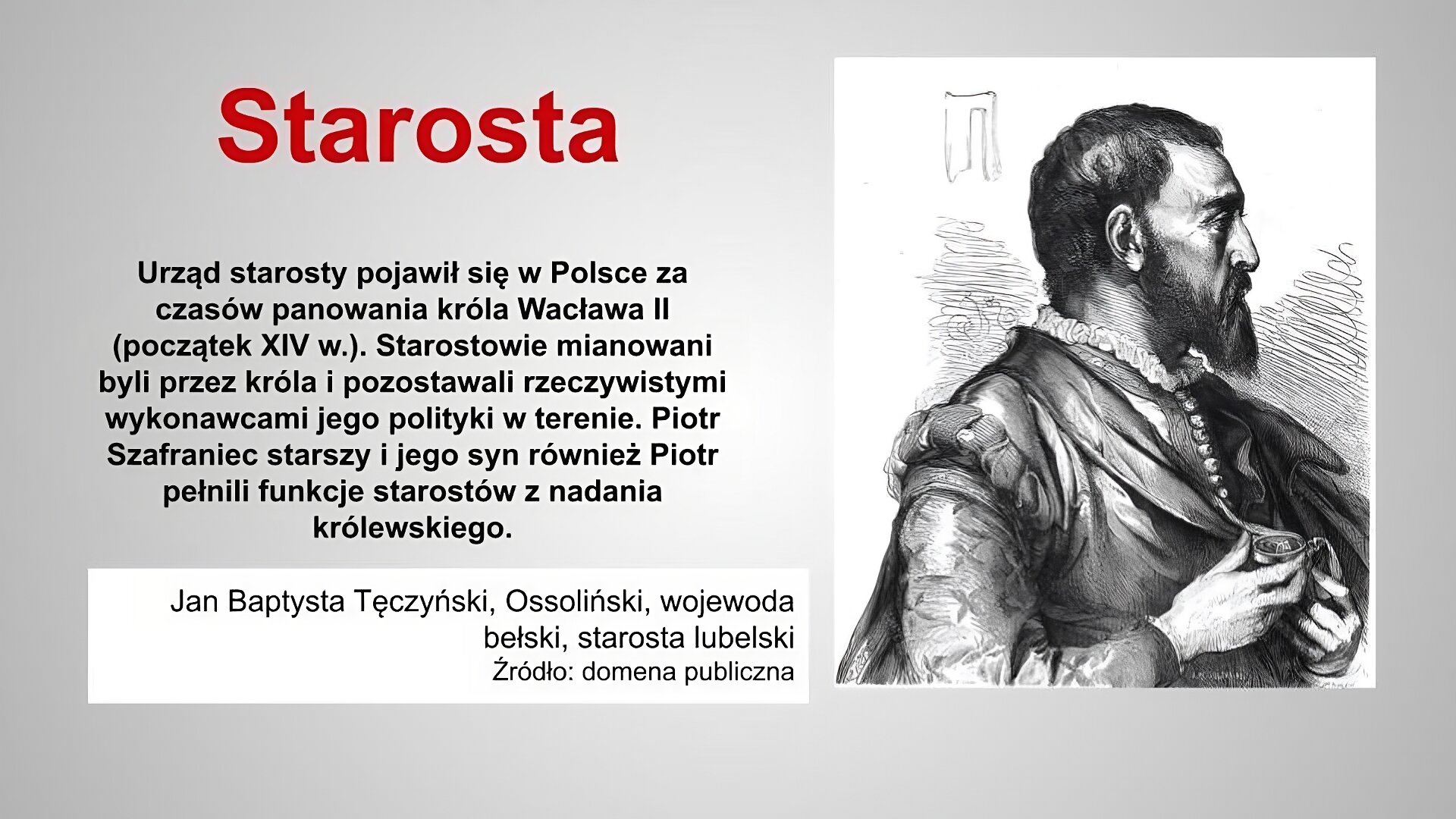 Starosta

Urząd starosty pojawił się w Polsce za czasów panowania króla Wacława II (początek XIV w.). Starostowie mianowani byli przez króla i pozostawali rzeczywistymi wykonawcami jego polityki w terenie. Piotr Szafraniec starszy i jego syn również Piotr pełnili funkcje starostów z nadania królewskiego.

Jan Baptysta Tęczyński, Ossoliński, wojewoda bełski, starosta lubelski
Źródło: domena publiczna